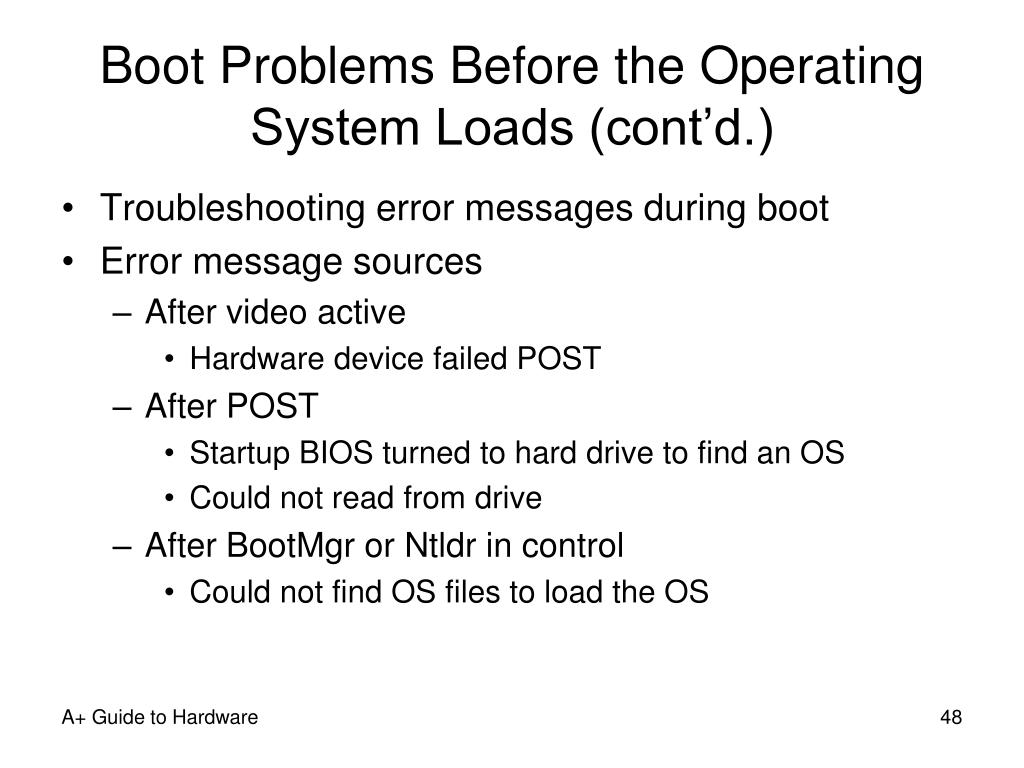 Boot Problems Before the Operating System Loads (cont’d.)

• Troubleshooting error messages during boot
• Error message sources
– After video active
• Hardware device failed POST
– After POST
• Startup BIOS turned to hard drive to find an OS
• Could not read from drive
– After BootMgr or Ntldr in control
• Could not find OS files to load the OS

A+ Guide to Hardware

48